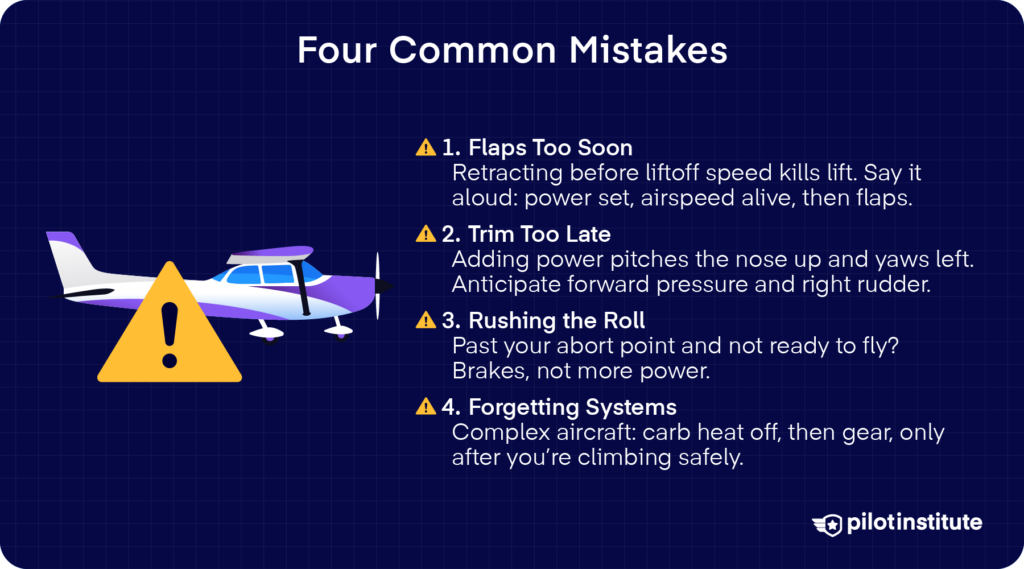 Four Common Mistakes

1. Flaps Too Soon
Retracting before liftoff speed kills lift. Say it aloud: power set, airspeed alive, then flaps.

2. Trim Too Late
Adding power pitches the nose up and yaws left. Anticipate forward pressure and right rudder.

3. Rushing the Roll
Past your abort point and not ready to fly? Brakes, not more power.

4. Forgetting Systems
Complex aircraft: carb heat off, then gear, only after you're climbing safely.

pilotinstitute